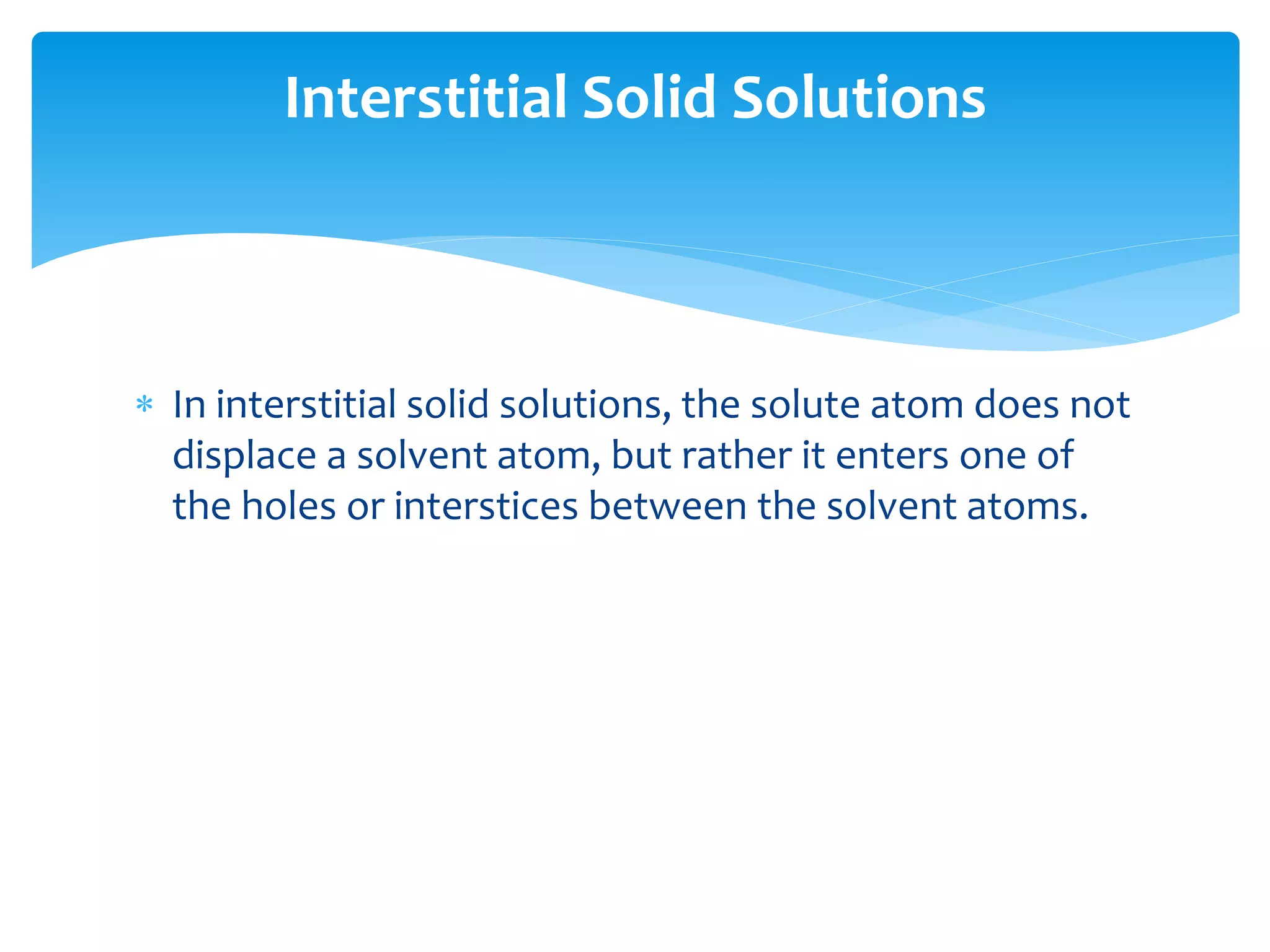 Interstitial Solid Solutions

* In interstitial solid solutions, the solute atom does not displace a solvent atom, but rather it enters one of the holes or interstices between the solvent atoms.